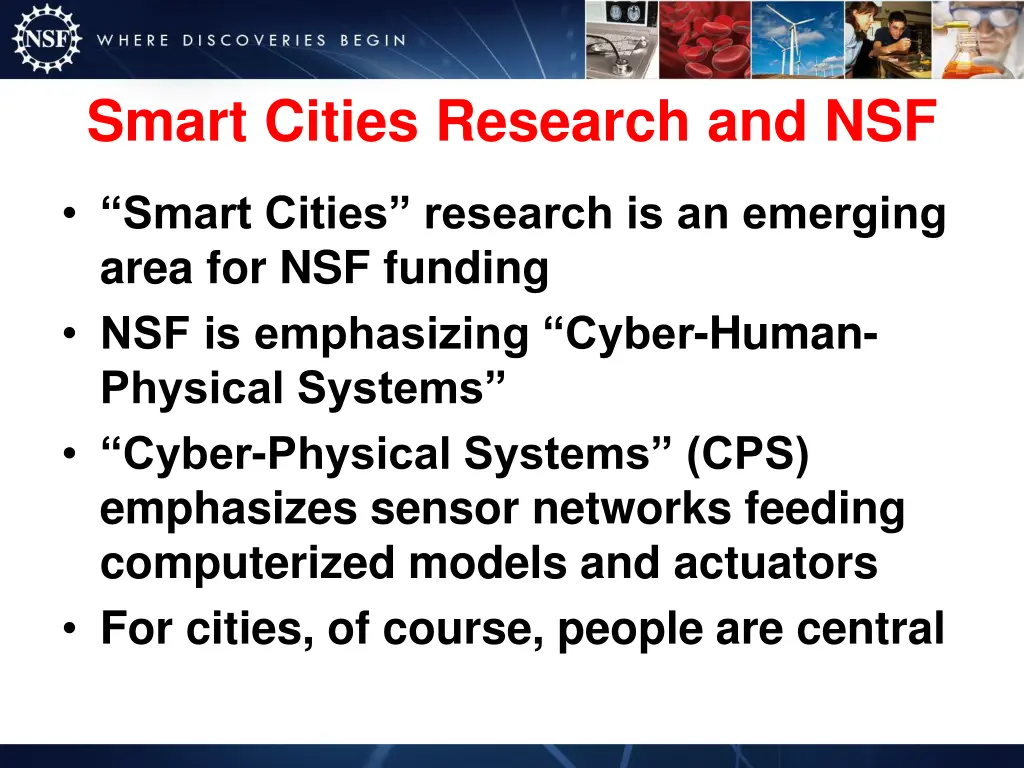 NSF WHERE DISCOVERIES BEGIN

Smart Cities Research and NSF

• “Smart Cities” research is an emerging area for NSF funding
• NSF is emphasizing “Cyber-Human-Physical Systems”
• “Cyber-Physical Systems” (CPS) emphasizes sensor networks feeding computerized models and actuators
• For cities, of course, people are central